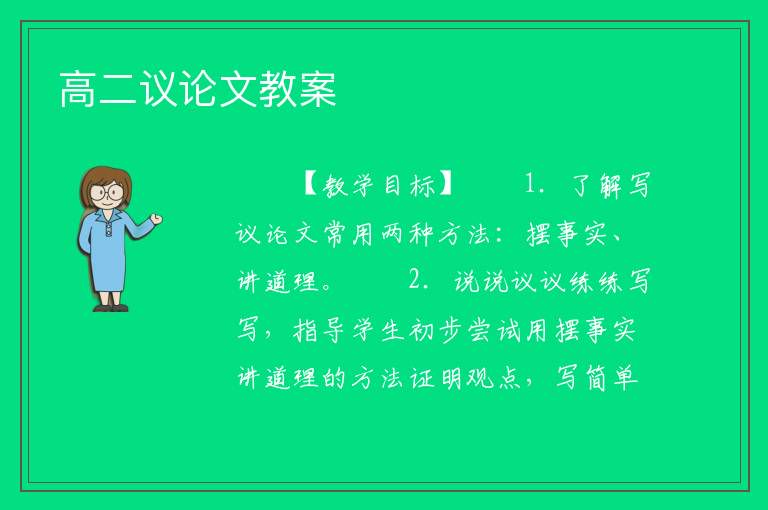 高二议论文教案

【教学目标】 1. 了解写议论文常用两种方法：摆事实、讲道理。 2. 说说议议练练写写，指导学生初步尝试用摆事实讲道理的方法证明观点，写简单